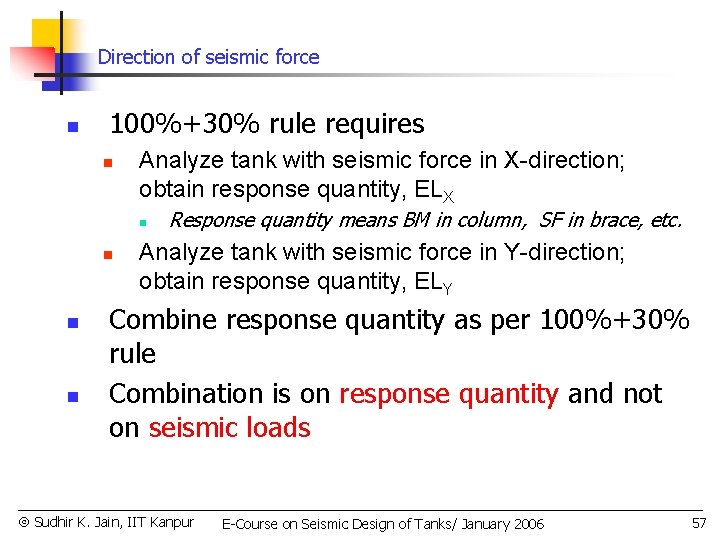 Direction of seismic force

- 100%+30% rule requires
  - Analyze tank with seismic force in X-direction; obtain response quantity, $EL_X$
    - Response quantity means BM in column, SF in brace, etc.
  - Analyze tank with seismic force in Y-direction; obtain response quantity, $EL_Y$
- Combine response quantity as per 100%+30% rule
- Combination is on response quantity and not on seismic loads

© Sudhir K. Jain, IIT Kanpur E-Course on Seismic Design of Tanks/ January 2006 57